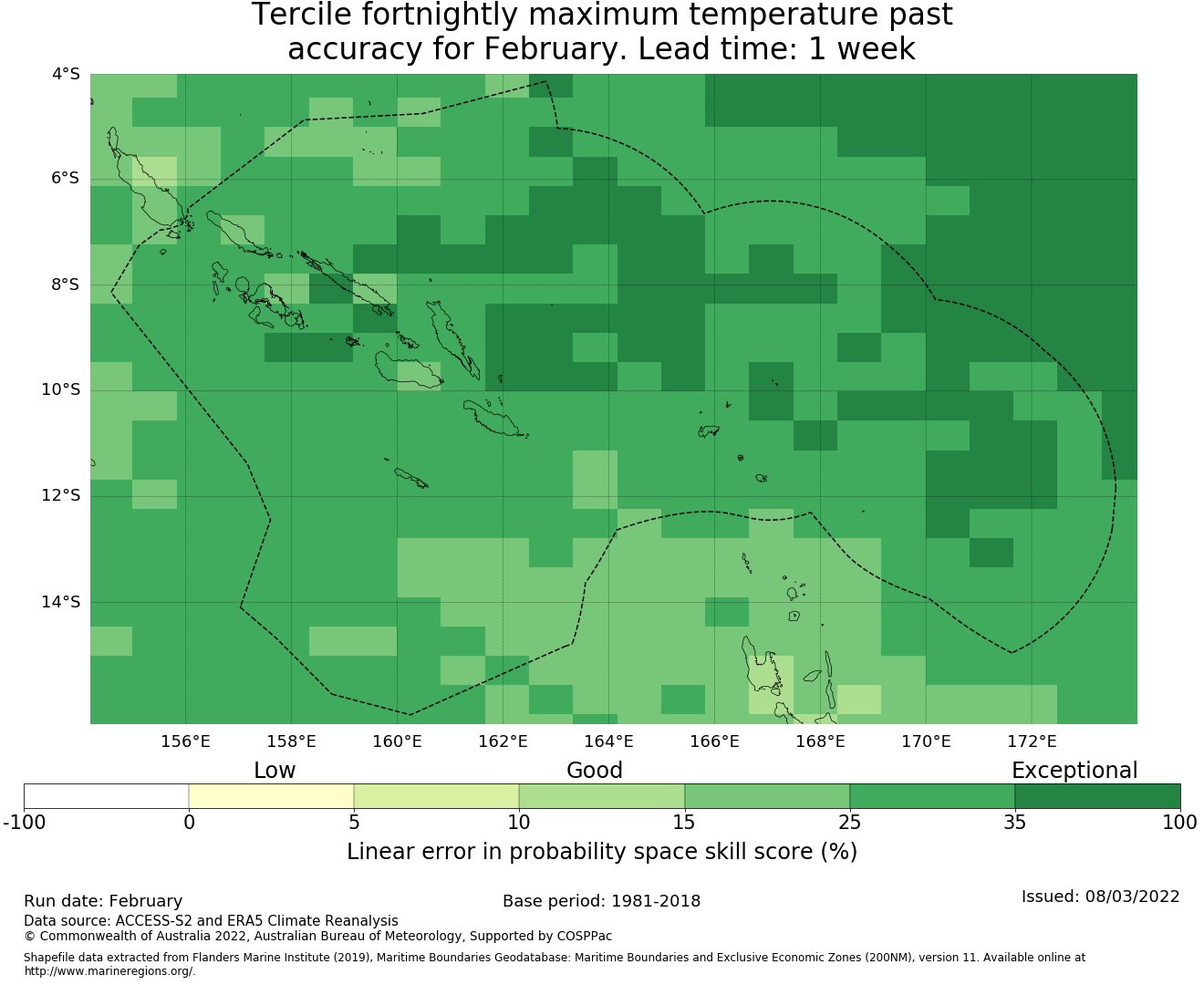 Tercile fortnightly maximum temperature past accuracy for February. Lead time: 1 week

4°S
6°S
8°S
10°S
12°S
14°S

156°E 158°E 160°E 162°E 164°E 166°E 168°E 170°E 172°E

Low Good Exceptional

-100 0 5 10 15 25 35 100

Linear error in probability space skill score (%)

Run date: February
Base period: 1981-2018
Issued: 08/03/2022
Data source: ACCESS-S2 and ERA5 Climate Reanalysis
© Commonwealth of Australia 2022, Australian Bureau of Meteorology, Supported by COSPPac

Shapefile data extracted from Flanders Marine Institute (2019), Maritime Boundaries Geodatabase: Maritime Boundaries and Exclusive Economic Zones (200NM), version 11. Available online at http://www.marineregions.org/.